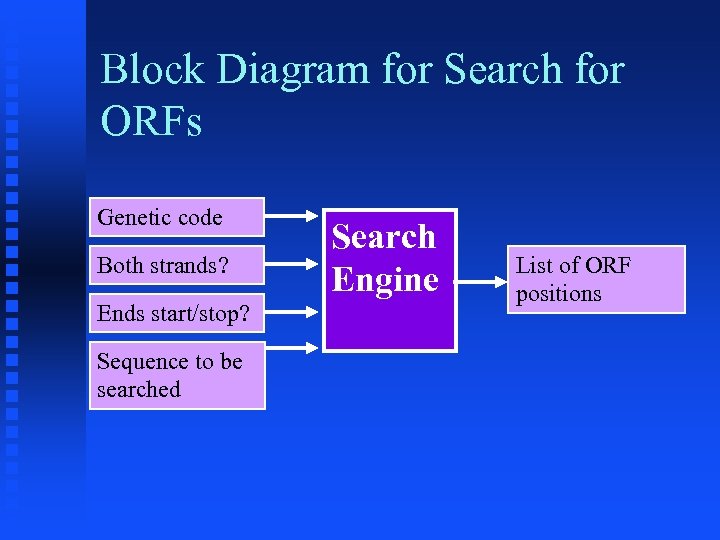 Block Diagram for Search for ORFs

Genetic code

Both strands?

Ends start/stop?

Sequence to be searched

Search Engine

List of ORF positions